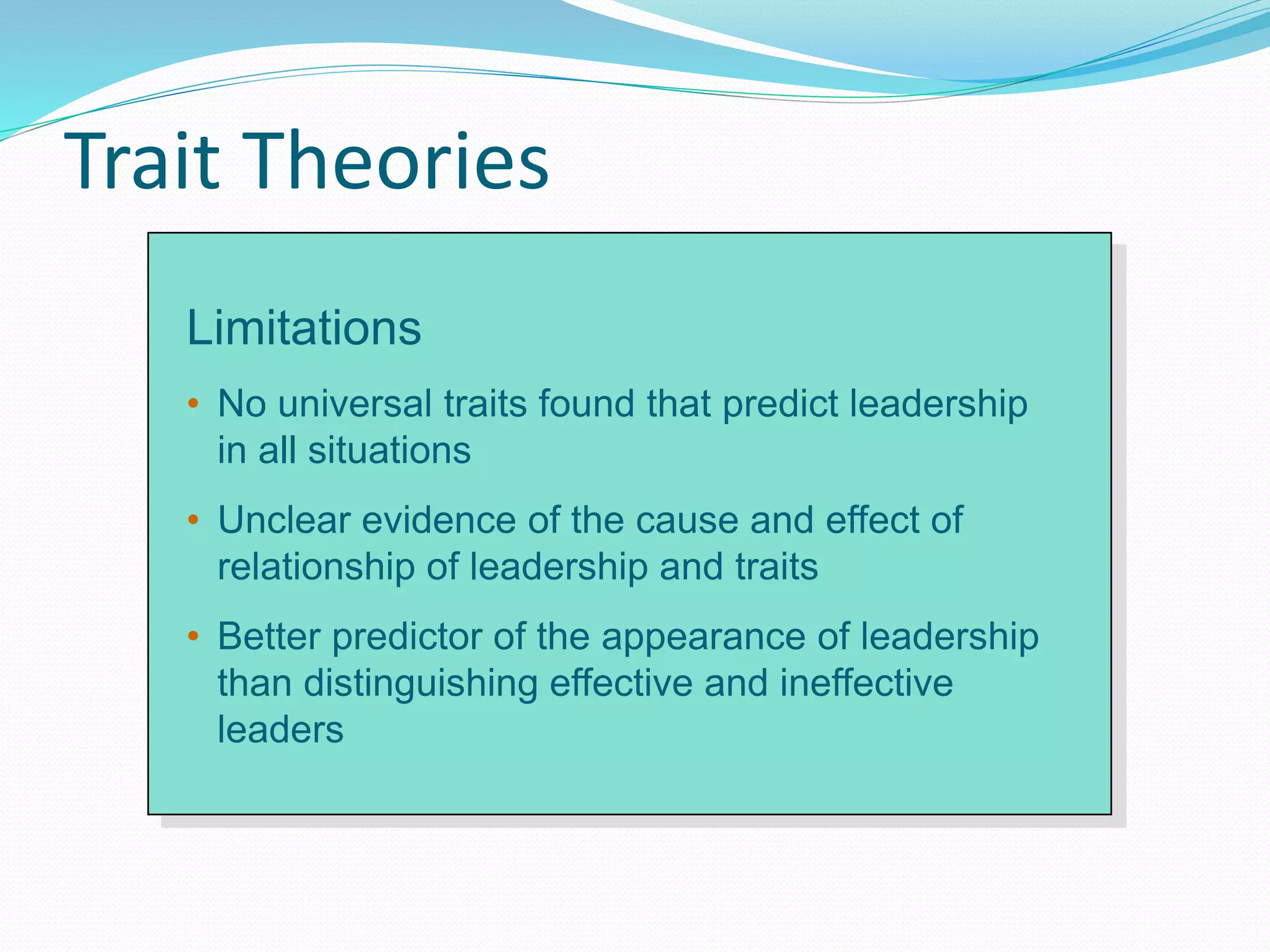 Trait Theories

Limitations

• No universal traits found that predict leadership in all situations

• Unclear evidence of the cause and effect of relationship of leadership and traits

• Better predictor of the appearance of leadership than distinguishing effective and ineffective leaders